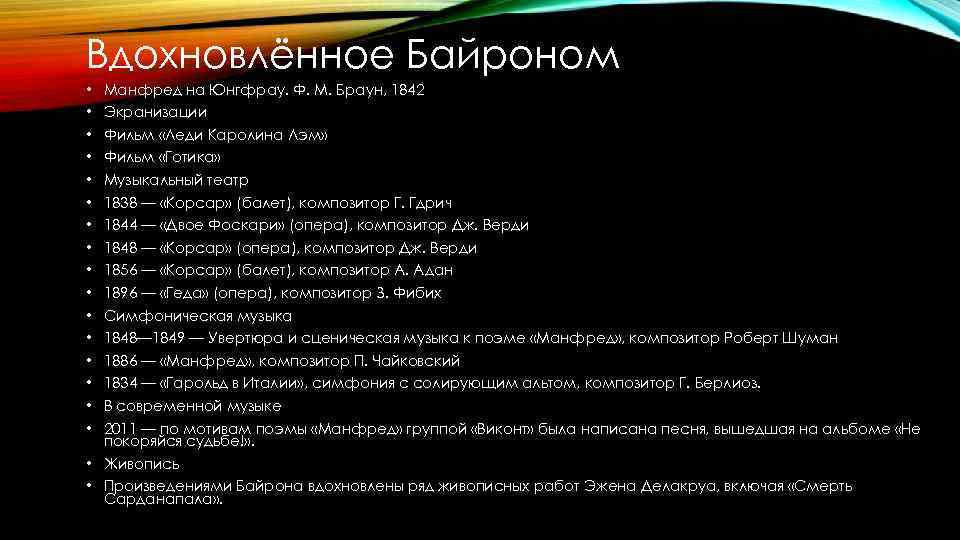 Вдохновлённое Байроном

• Манфред на Юнгфрау. Ф. М. Браун, 1842
• Экранизации
• Фильм «Леди Каролина Лэм»
• Фильм «Готика»
• Музыкальный театр
• 1838 — «Корсар» (балет), композитор Г. Гдрич
• 1844 — «Двое Фоскари» (опера), композитор Дж. Верди
• 1848 — «Корсар» (опера), композитор Дж. Верди
• 1856 — «Корсар» (балет), композитор А. Адан
• 1896 — «Геда» (опера), композитор З. Фибих
• Симфоническая музыка
• 1848—1849 — Увертюра и сценическая музыка к поэме «Манфред», композитор Роберт Шуман
• 1886 — «Манфред», композитор П. Чайковский
• 1834 — «Гарольд в Италии», симфония с солирующим альтом, композитор Г. Берлиоз.
• В современной музыке
• 2011 — по мотивам поэмы «Манфред» группой «Виконт» была написана песня, вышедшая на альбоме «Не покоряйся судьбе!».
• Живопись
• Произведениями Байрона вдохновлены ряд живописных работ Эжена Делакруа, включая «Смерть Сарданапала».